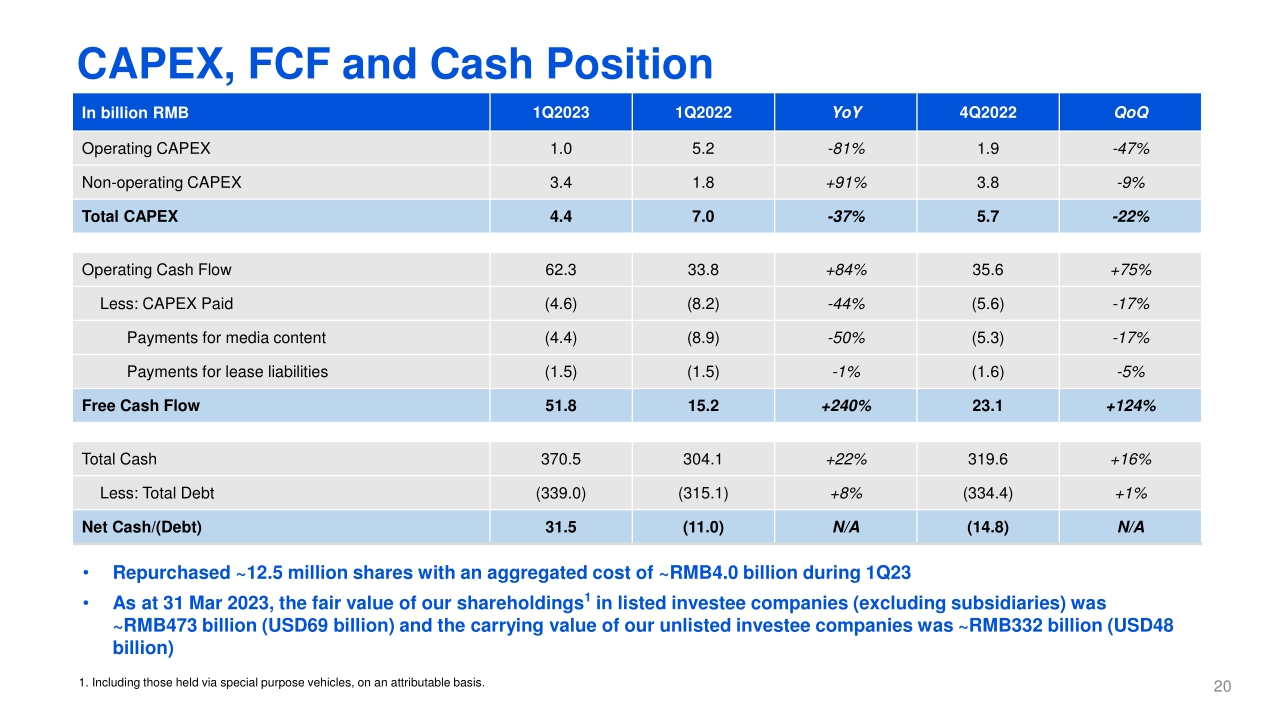 CAPEX, FCF and Cash Position

| In billion RMB | 1Q2023 | 1Q2022 | YoY | 4Q2022 | QoQ |
|---|---|---|---|---|---|
| Operating CAPEX | 1.0 | 5.2 | -81% | 1.9 | -47% |
| Non-operating CAPEX | 3.4 | 1.8 | +91% | 3.8 | -9% |
| Total CAPEX | 4.4 | 7.0 | -37% | 5.7 | -22% |
| Operating Cash Flow | 62.3 | 33.8 | +84% | 35.6 | +75% |
| Less: CAPEX Paid | (4.6) | (8.2) | -44% | (5.6) | -17% |
| Payments for media content | (4.4) | (8.9) | -50% | (5.3) | -17% |
| Payments for lease liabilities | (1.5) | (1.5) | -1% | (1.6) | -5% |
| Free Cash Flow | 51.8 | 15.2 | +240% | 23.1 | +124% |
| Total Cash | 370.5 | 304.1 | +22% | 319.6 | +16% |
| Less: Total Debt | (339.0) | (315.1) | +8% | (334.4) | +1% |
| Net Cash/(Debt) | 31.5 | (11.0) | N/A | (14.8) | N/A |

• Repurchased ~12.5 million shares with an aggregated cost of ~RMB4.0 billion during 1Q23

• As at 31 Mar 2023, the fair value of our shareholdings$^1$ in listed investee companies (excluding subsidiaries) was ~RMB473 billion (USD69 billion) and the carrying value of our unlisted investee companies was ~RMB332 billion (USD48 billion)

1. Including those held via special purpose vehicles, on an attributable basis.

20